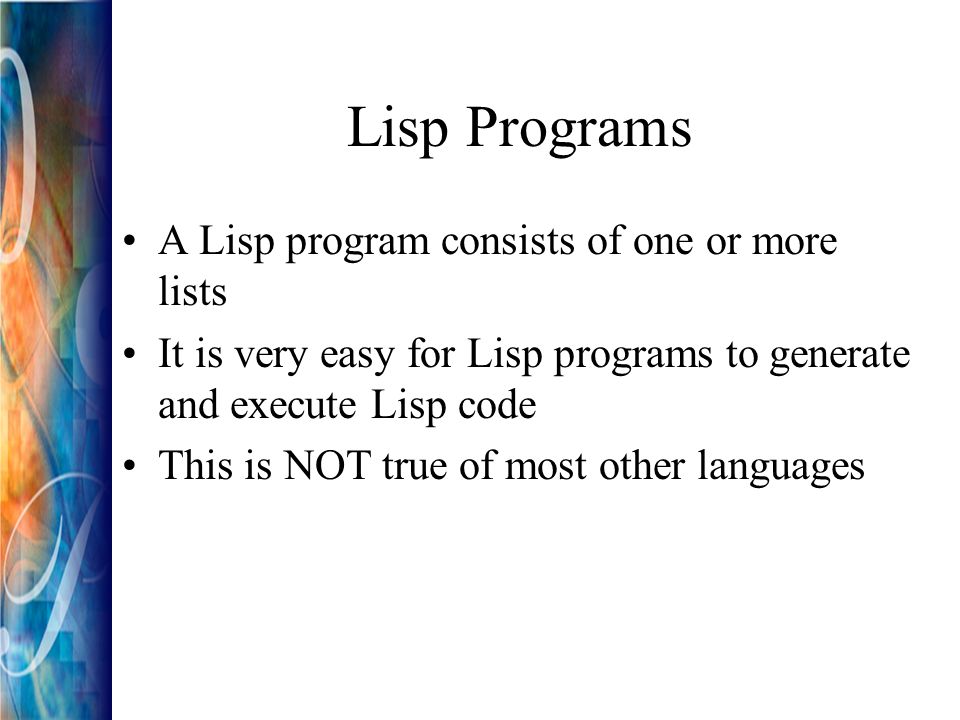 Lisp Programs

• A Lisp program consists of one or more lists
• It is very easy for Lisp programs to generate and execute Lisp code
• This is NOT true of most other languages